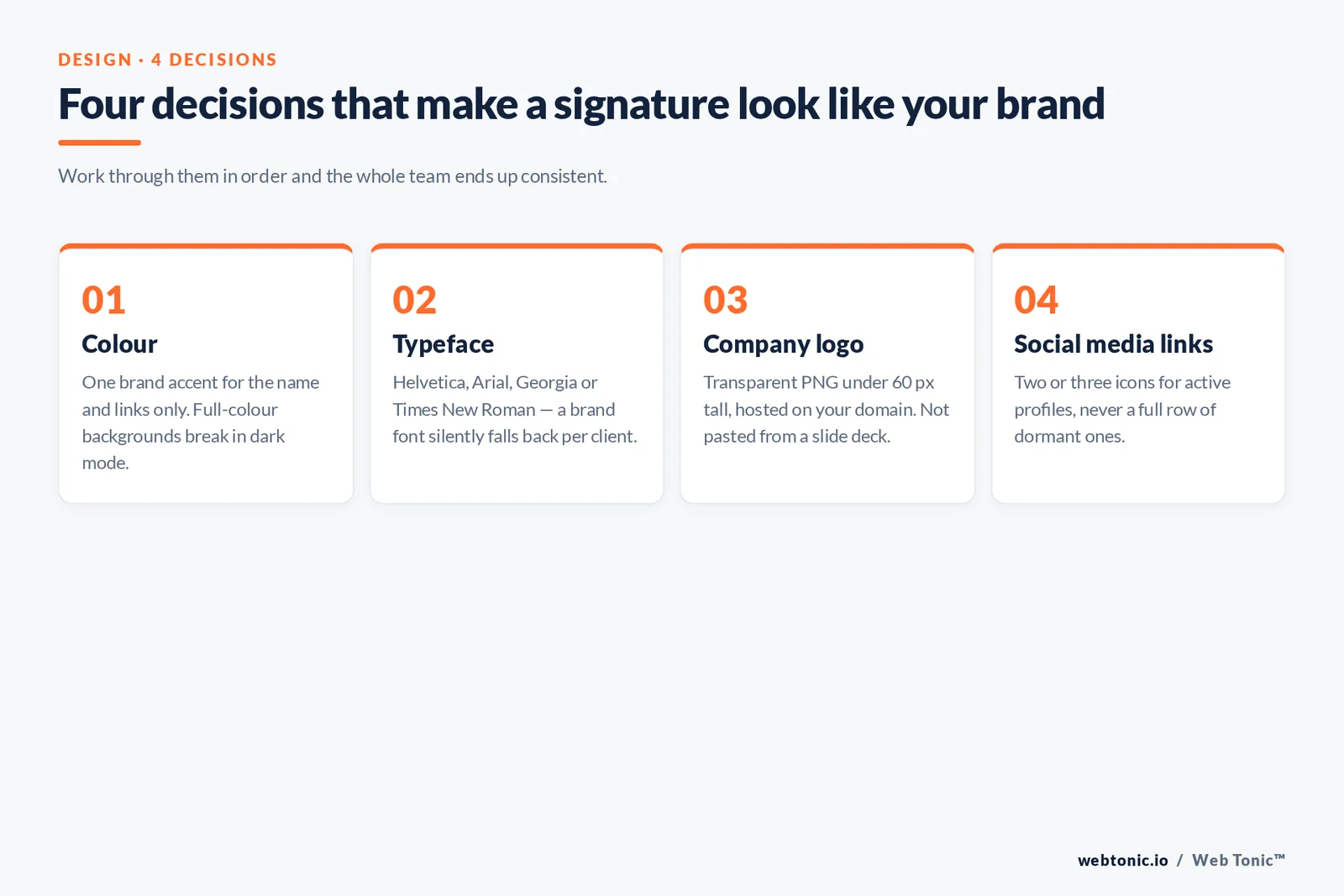 DESIGN · 4 DECISIONS

Four decisions that make a signature look like your brand

Work through them in order and the whole team ends up consistent.

01
Colour
One brand accent for the name and links only. Full-colour backgrounds break in dark mode.

02
Typeface
Helvetica, Arial, Georgia or Times New Roman — a brand font silently falls back per client.

03
Company logo
Transparent PNG under 60 px tall, hosted on your domain. Not pasted from a slide deck.

04
Social media links
Two or three icons for active profiles, never a full row of dormant ones.

webtonic.io / Web Tonic™